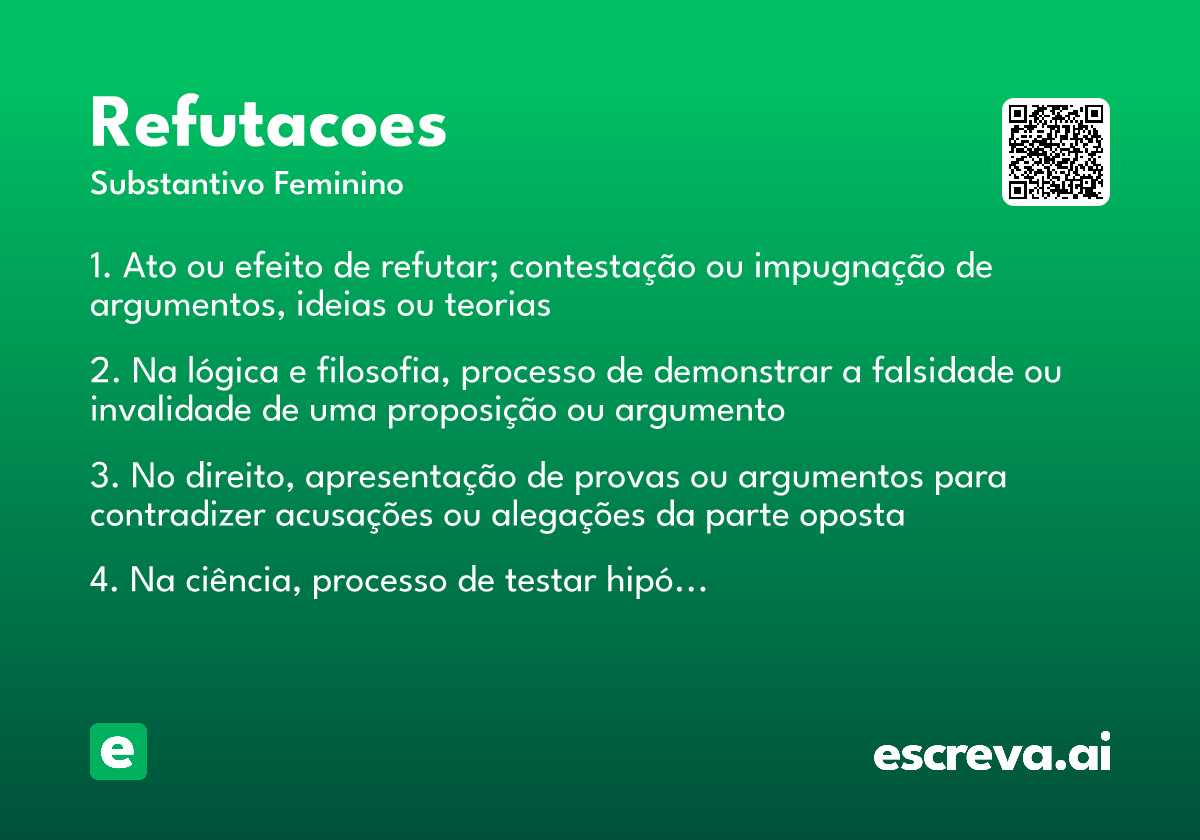 Refutacoes

Substantivo Feminino

1. Ato ou efeito de refutar; contestação ou impugnação de argumentos, ideias ou teorias

2. Na lógica e filosofia, processo de demonstrar a falsidade ou invalidade de uma proposição ou argumento

3. No direito, apresentação de provas ou argumentos para contradizer acusações ou alegações da parte oposta

4. Na ciência, processo de testar hipó...

e

escreva.ai